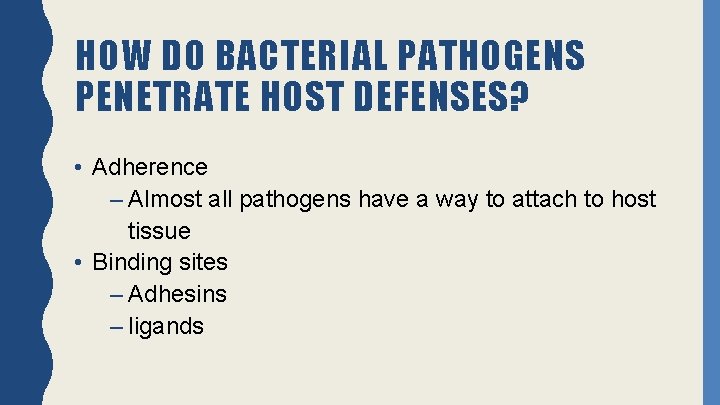 HOW DO BACTERIAL PATHOGENS PENETRATE HOST DEFENSES?

• Adherence
– Almost all pathogens have a way to attach to host tissue
• Binding sites
– Adhesins
– ligands